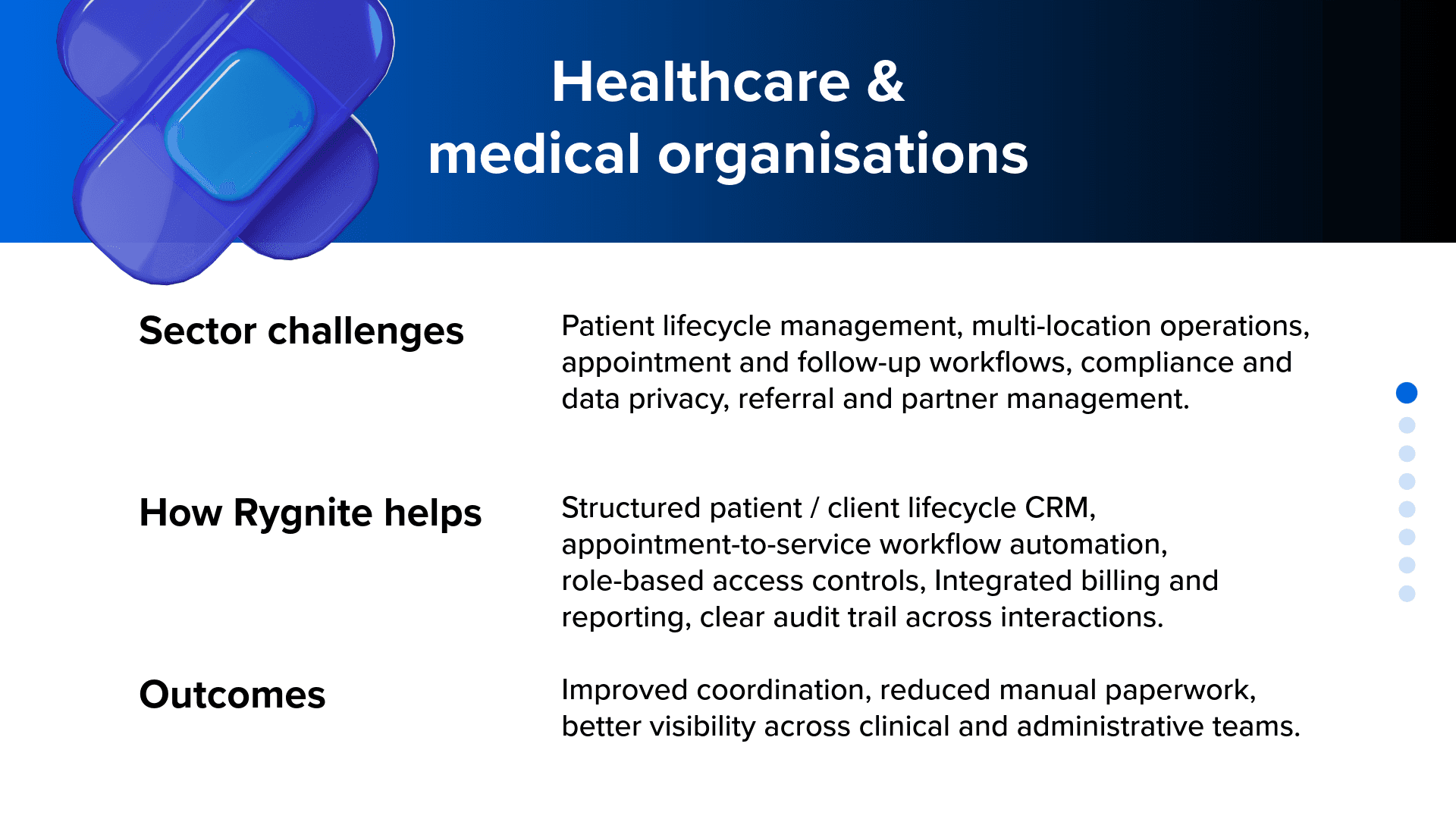 Healthcare &
medical organisations

Sector challenges

Patient lifecycle management, multi-location operations, appointment and follow-up workflows, compliance and data privacy, referral and partner management.

How Rygnite helps

Structured patient / client lifecycle CRM, appointment-to-service workflow automation, role-based access controls, Integrated billing and reporting, clear audit trail across interactions.

Outcomes

Improved coordination, reduced manual paperwork, better visibility across clinical and administrative teams.